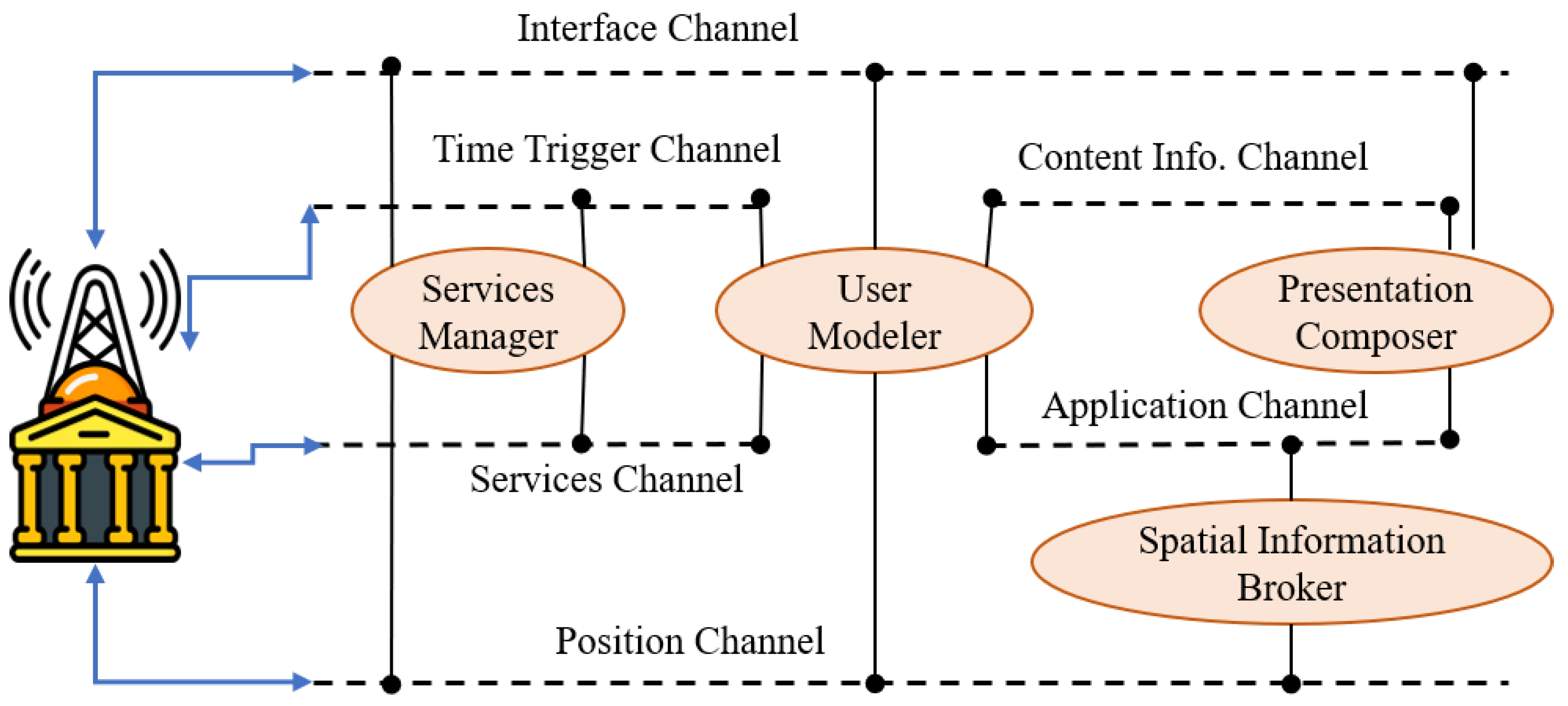 Interface Channel

Time Trigger Channel

Content Info. Channel

Services Manager

User Modeler

Presentation Composer

Application Channel

Services Channel

Spatial Information Broker

Position Channel